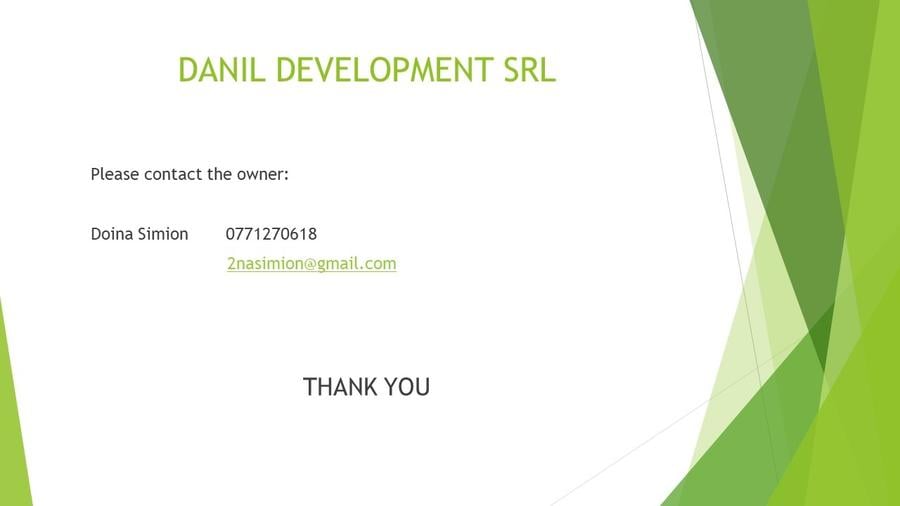 DANIL DEVELOPMENT SRL

Please contact the owner:

Doina Simion 0771270618
2nasimion@gmail.com

THANK YOU